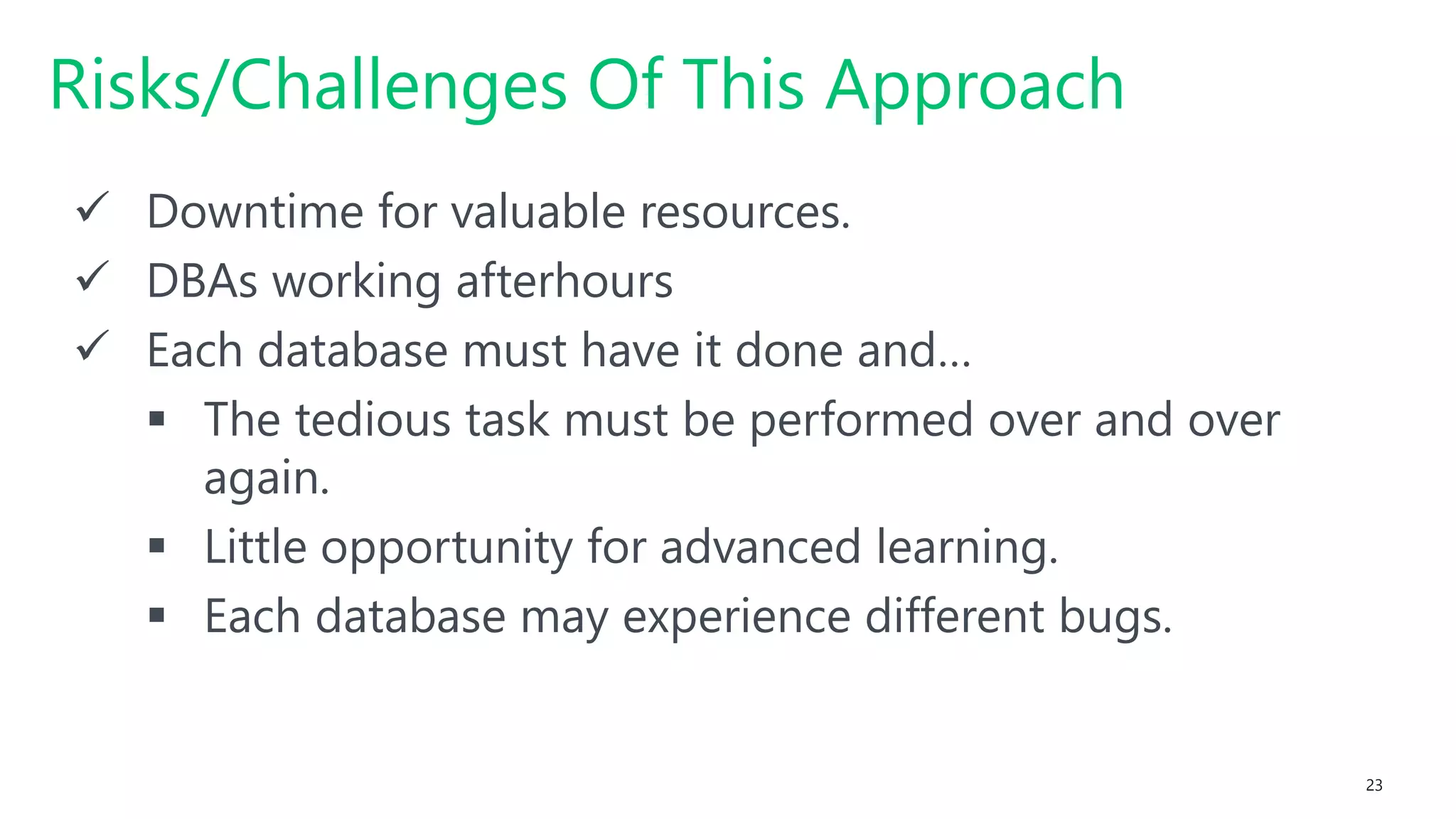 Risks/Challenges Of This Approach

✓ Downtime for valuable resources.
✓ DBAs working afterhours
✓ Each database must have it done and…
▪ The tedious task must be performed over and over again.
▪ Little opportunity for advanced learning.
▪ Each database may experience different bugs.

23